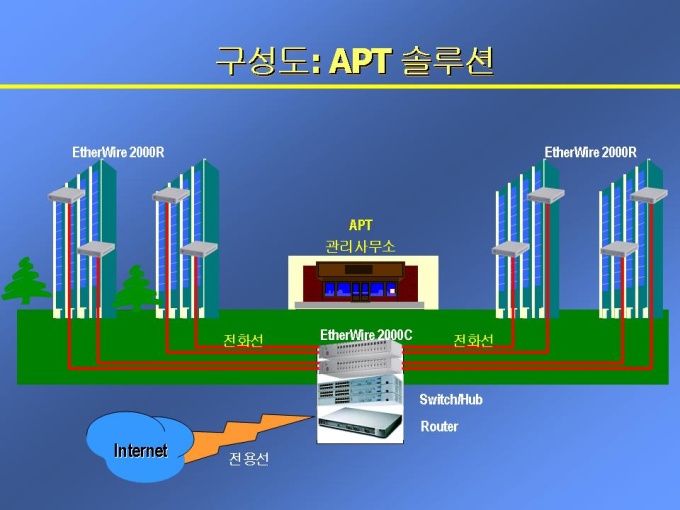 구성도: APT 솔루션

EtherWire 2000R

EtherWire 2000R

APT
관리사무소

전화선

EtherWire 2000C

전화선

Switch/Hub

Router

Internet

전용선